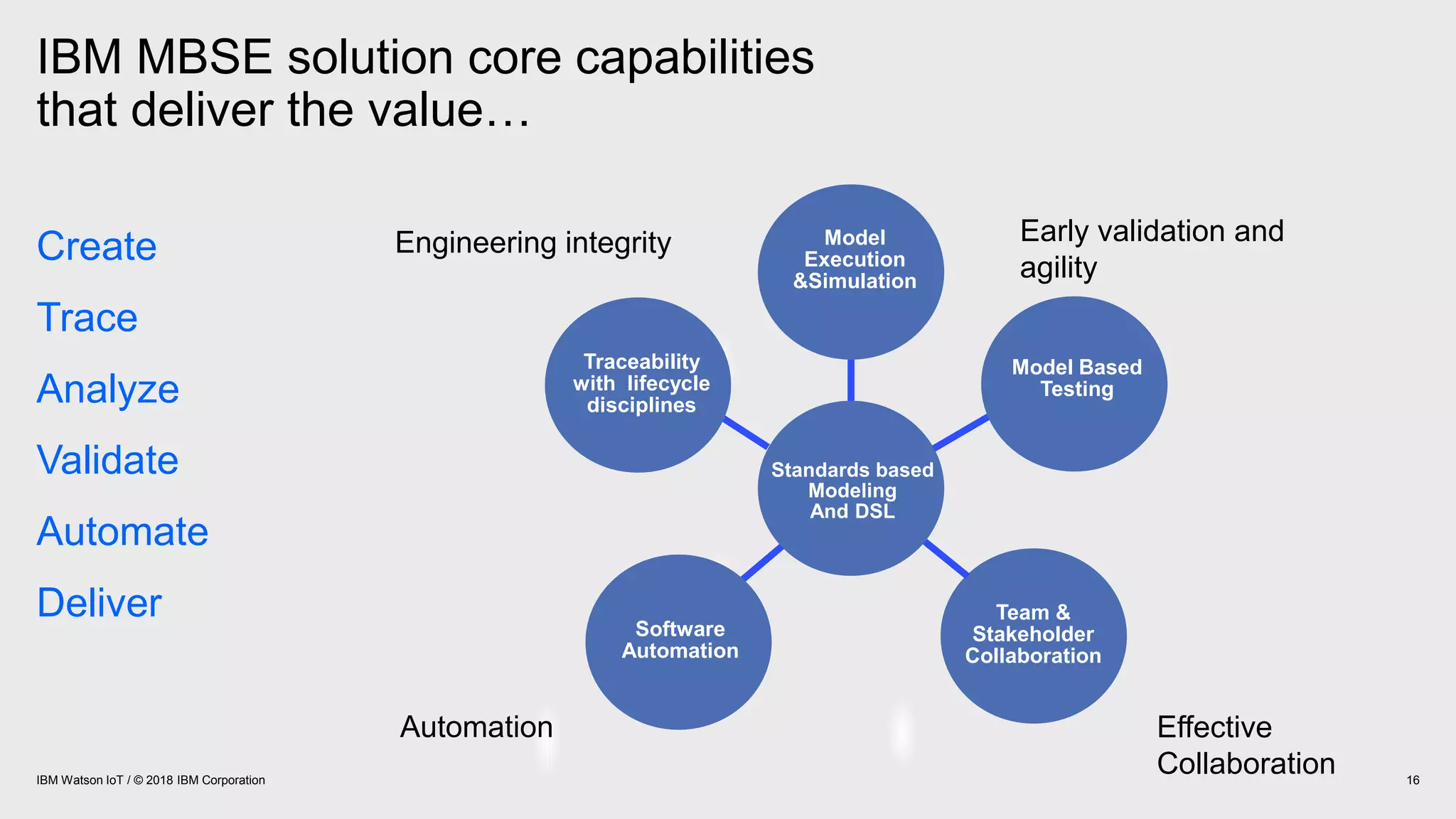 IBM MBSE solution core capabilities that deliver the value…

Create

Trace

Analyze

Validate

Automate

Deliver

Engineering integrity

Model Execution &Simulation

Early validation and agility

Traceability with lifecycle disciplines

Model Based Testing

Standards based Modeling And DSL

Software Automation

Team & Stakeholder Collaboration

Automation

Effective Collaboration

IBM Watson IoT / © 2018 IBM Corporation

16